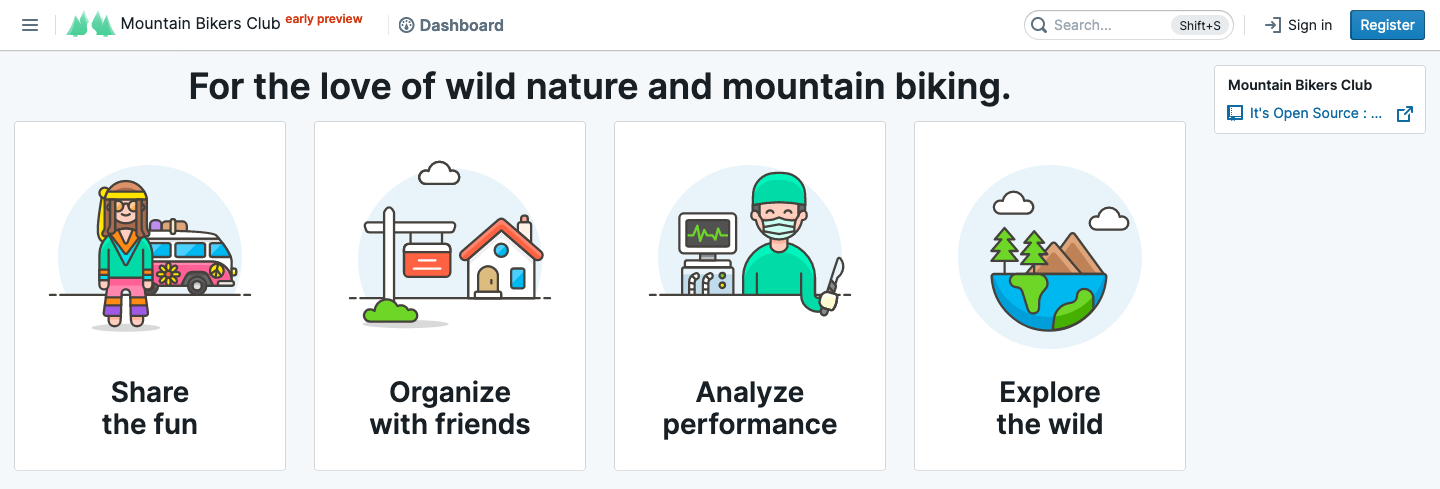 Mountain Bikers Club early preview

Dashboard

Search... Shift+S

Sign in

Register

For the love of wild nature and mountain biking.

Share the fun

Organize with friends

Analyze performance

Explore the wild

Mountain Bikers Club

It's Open Source : ...